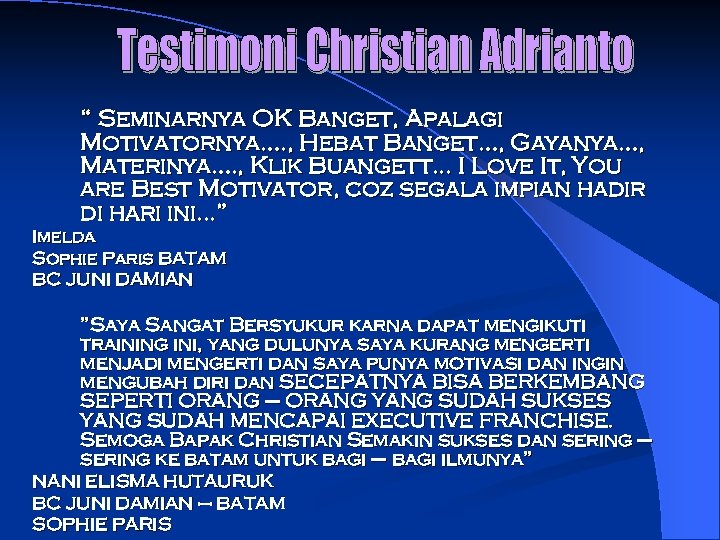 Testimoni Christian Adrianto

“ Seminarnya OK Banget, Apalagi Motivatornya…., Hebat Banget…, Gayanya…, Materinya…., Klik Buangett… I Love It, You are Best Motivator, coz segala impian hadir di hari ini…”

Imelda
Sophie Paris BATAM
BC JUNI DAMIAN

”Saya Sangat Bersyukur karna dapat mengikuti training ini, yang dulunya saya kurang mengerti menjadi mengerti dan saya punya motivasi dan ingin mengubah diri dan SECEPATNYA BISA BERKEMBANG SEPERTI ORANG – ORANG YANG SUDAH SUKSES YANG SUDAH MENCAPAI EXECUTIVE FRANCHISE. Semoga Bapak Christian Semakin sukses dan sering – sering ke batam untuk bagi – bagi ilmunya”

NANI ELISMA HUTAURUK
BC JUNI DAMIAN – BATAM
SOPHIE PARIS